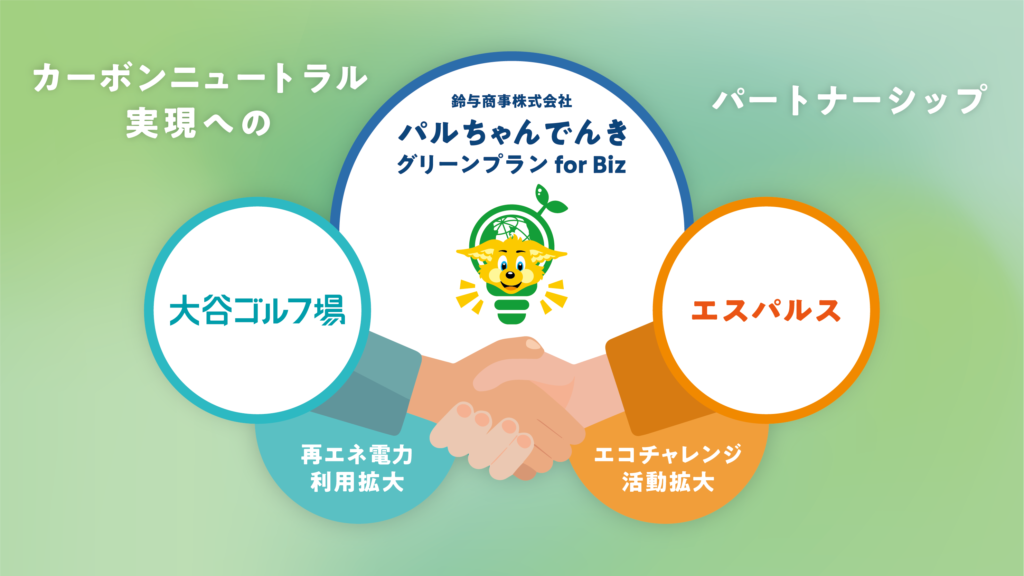 カーボンニュートラル
実現への

パートナーシップ

鈴与商事株式会社
パルちゃんでんき
グリーンプラン for Biz

大谷ゴルフ場

エスパルス

再エネ電力
利用拡大

エコチャレンジ
活動拡大